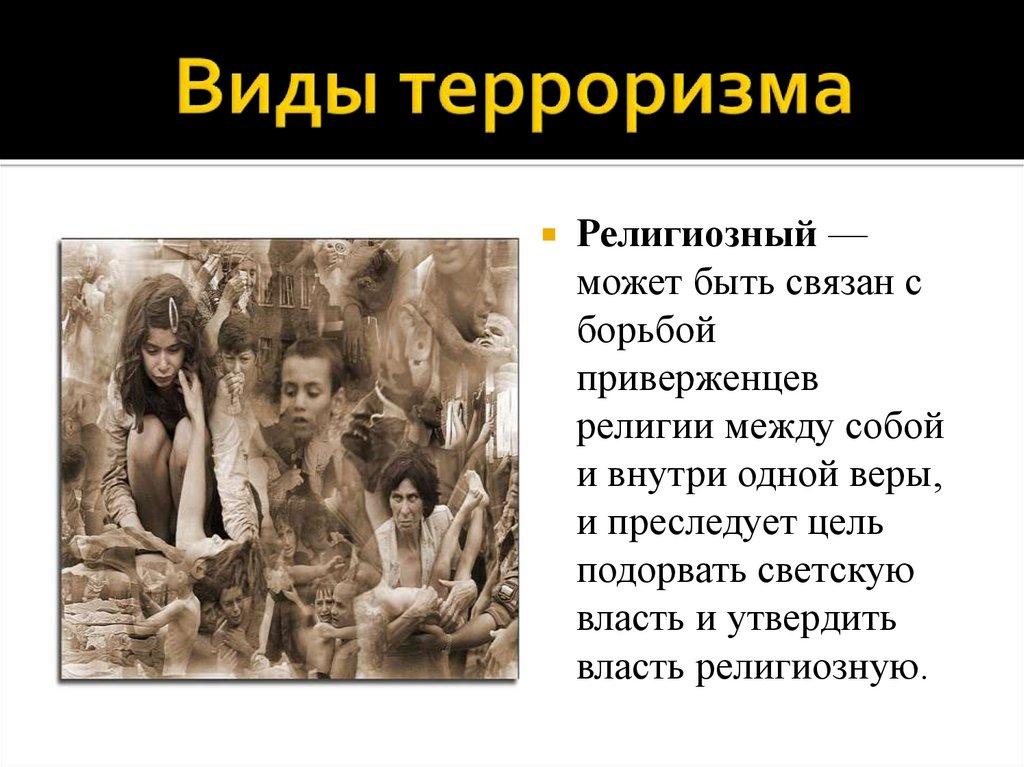 Виды терроризма

Религиозный — может быть связан с борьбой приверженцев религии между собой и внутри одной веры, и преследует цель подорвать светскую власть и утвердить власть религиозную.